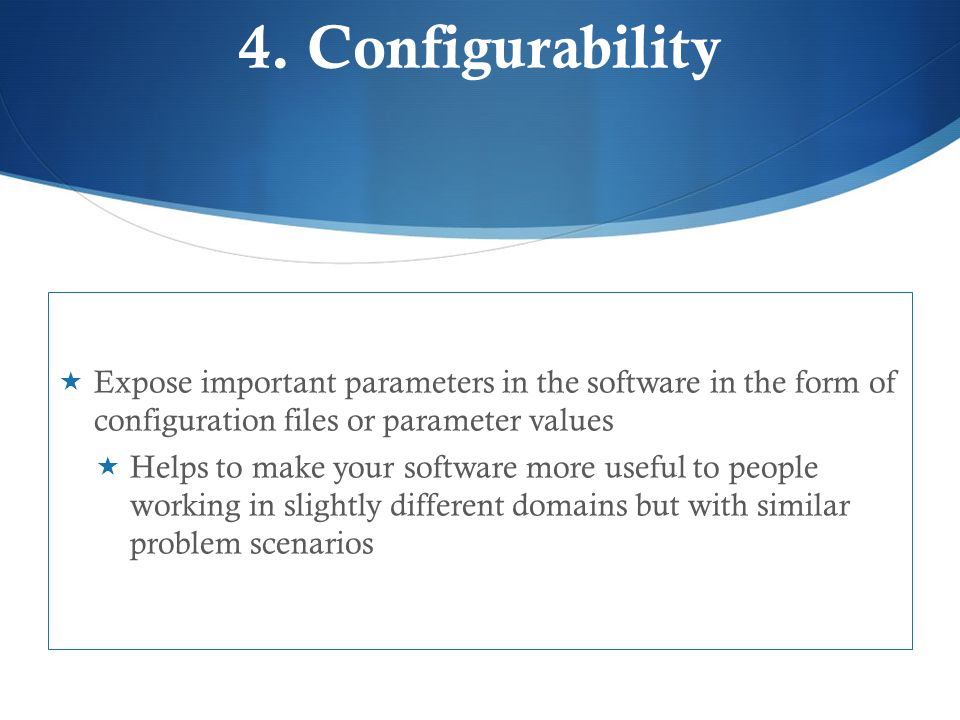 4. Configurability

★ Expose important parameters in the software in the form of configuration files or parameter values

★ Helps to make your software more useful to people working in slightly different domains but with similar problem scenarios